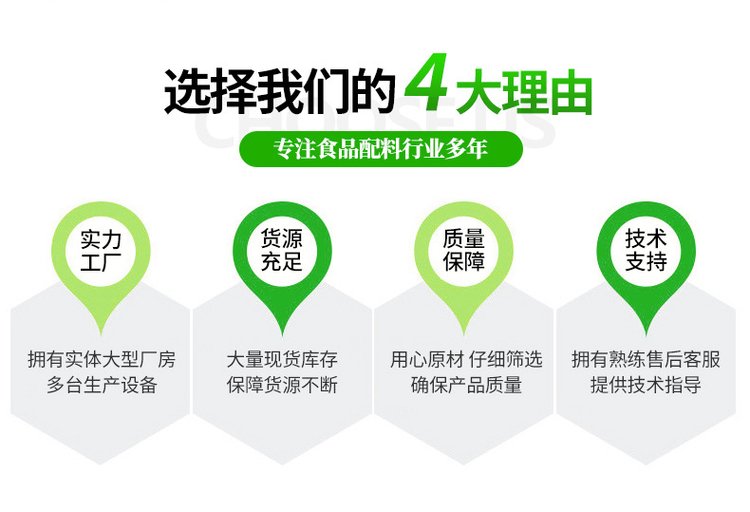 选择我们的 4 大理由

专注食品配料行业多年

实力工厂

拥有实体大型厂房
多台生产设备

货源充足

大量现货库存
保障货源不断

质量保障

用心原材 仔细筛选
确保产品质量

技术支持

拥有熟练售后客服
提供技术指导